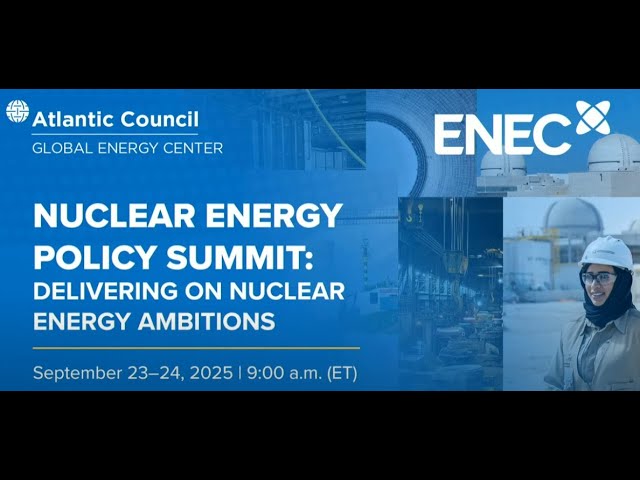 Atlantic Council
GLOBAL ENERGY CENTER

ENEC

NUCLEAR ENERGY POLICY SUMMIT: DELIVERING ON NUCLEAR ENERGY AMBITIONS

September 23–24, 2025 | 9:00 a.m. (ET)